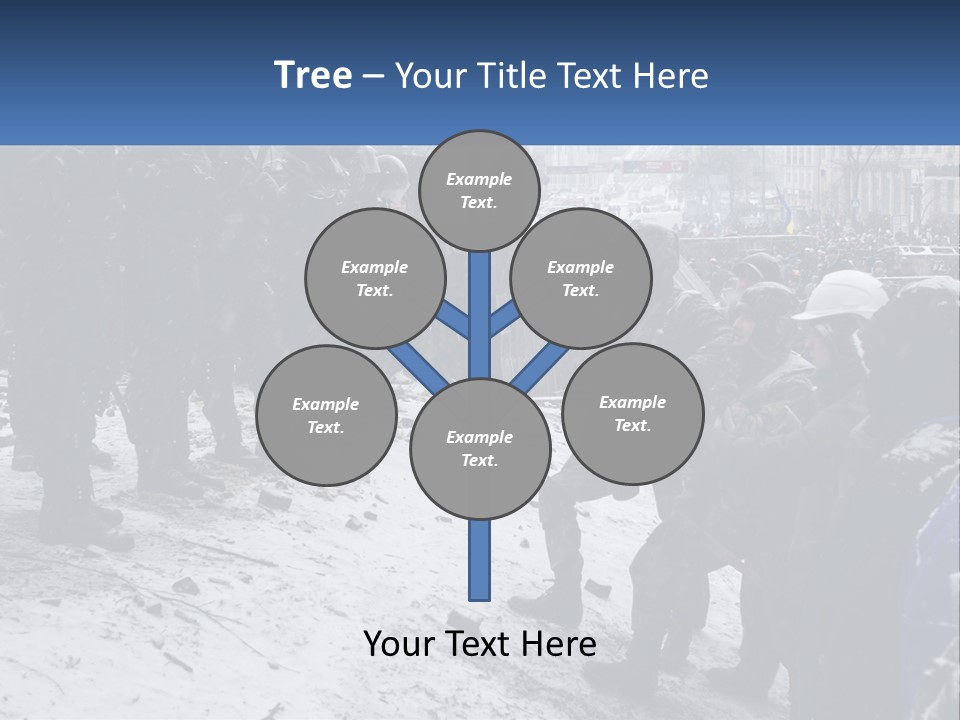 Tree – Your Title Text Here

Example Text.

Example Text.

Example Text.

Example Text.

Example Text.

Example Text.

Your Text Here